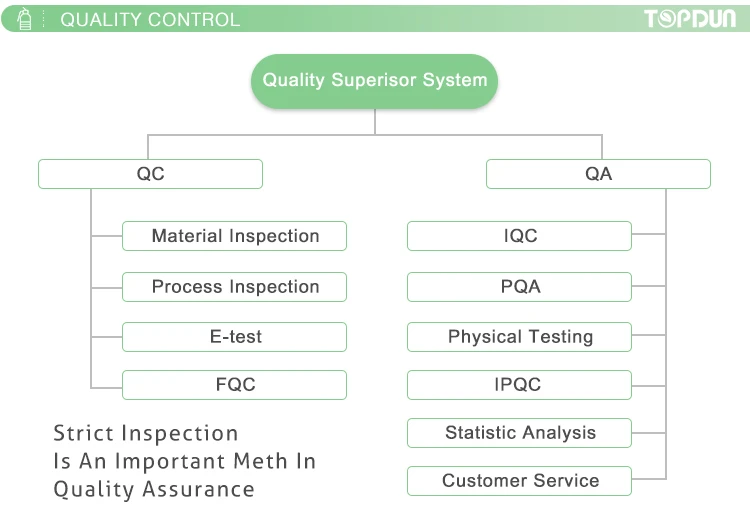 QUALITY CONTROL

TOPDUN

Quality Superisor System

QC

Material Inspection

Process Inspection

E-test

FQC

QA

IQC

PQA

Physical Testing

IPQC

Statistic Analysis

Customer Service

Strict Inspection
Is An Important Meth In
Quality Assurance